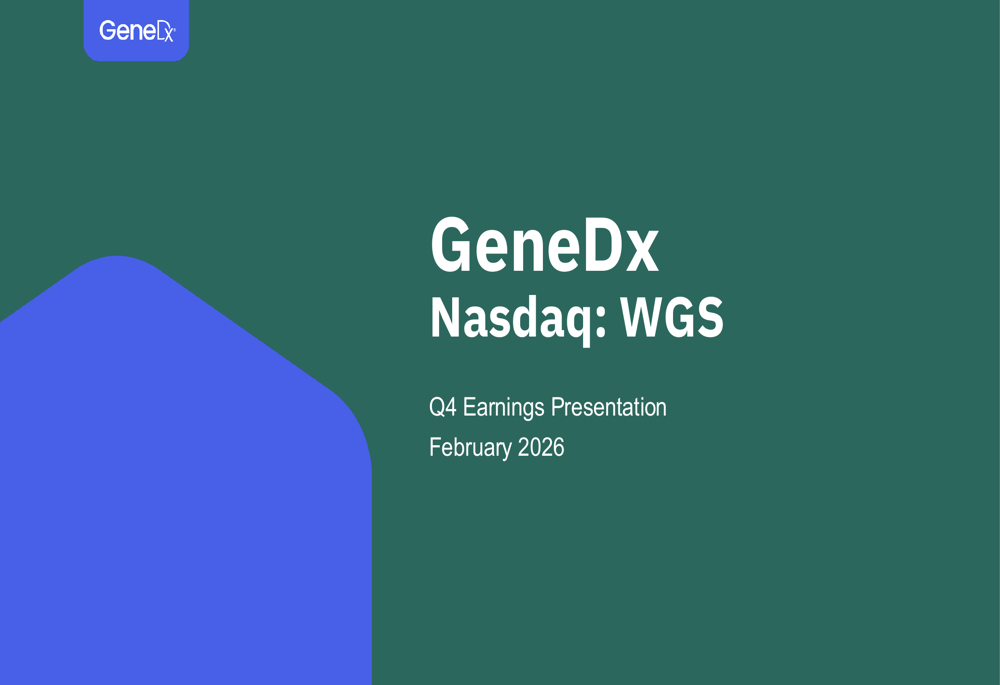 GeneDx

GeneDx
Nasdaq: WGS

Q4 Earnings Presentation
February 2026